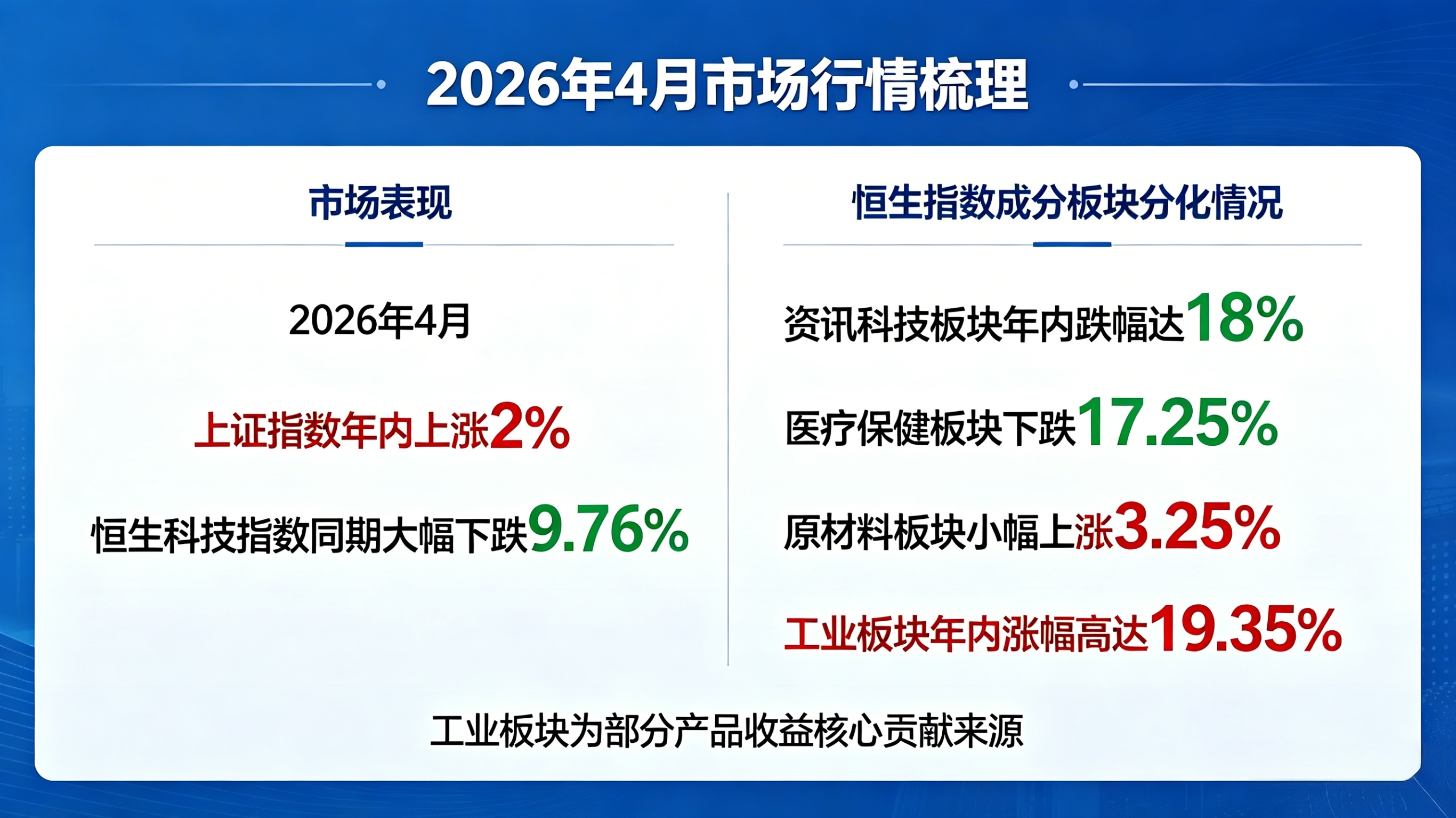 2026年4月市场行情梳理

市场表现

2026年4月

上证指数年内上涨2%

恒生科技指数同期大幅下跌9.76%

恒生指数成分板块分化情况

资讯科技板块年内跌幅达18%

医疗保健板块下跌17.25%

原材料板块小幅上涨3.25%

工业板块年内涨幅高达19.35%

工业板块为部分产品收益核心贡献来源